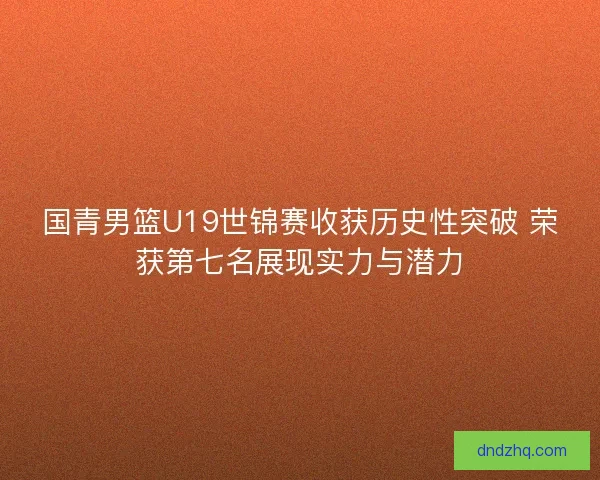 国青男篮U19世锦赛收获历史性突破 荣获第七名展现实力与潜力

dndzhq.com